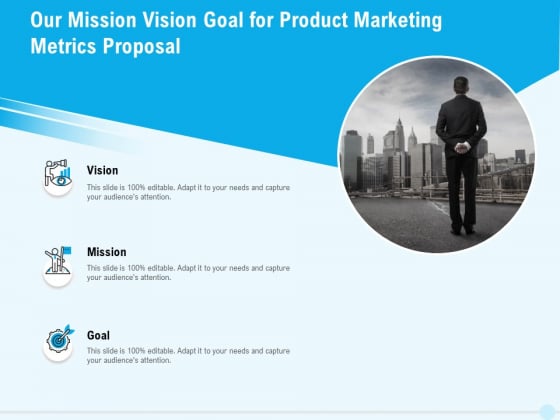 Our Mission Vision Goal for Product Marketing Metrics Proposal

Vision
This slide is 100% editable. Adapt it to your needs and capture your audience's attention.

Mission
This slide is 100% editable. Adapt it to your needs and capture your audience's attention.

Goal
This slide is 100% editable. Adapt it to your needs and capture your audience's attention.